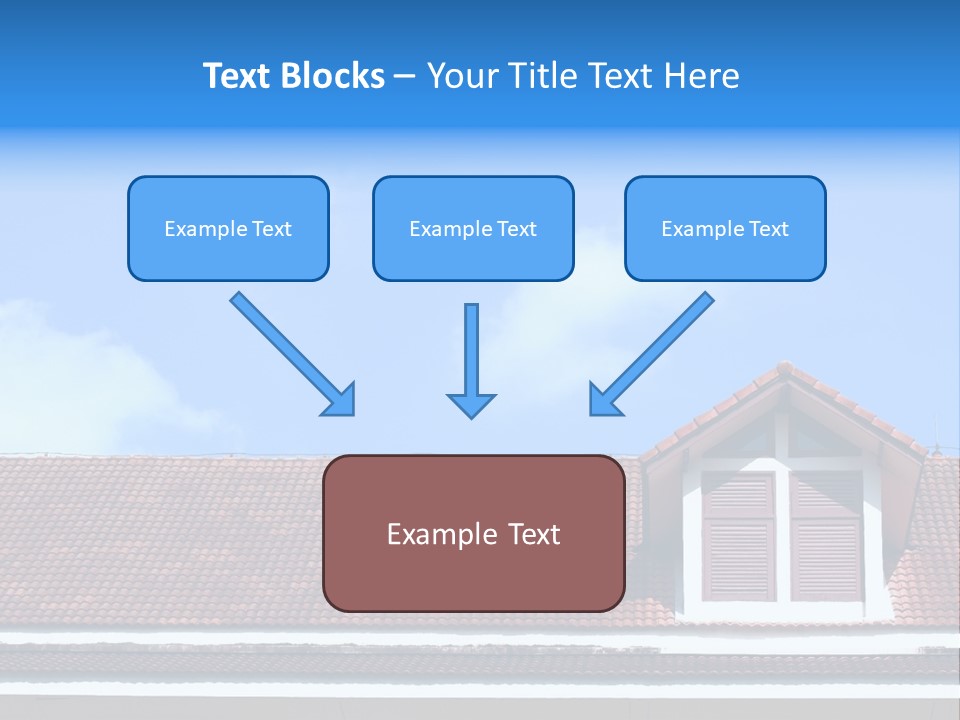 Text Blocks – Your Title Text Here

Example Text

Example Text

Example Text

Example Text